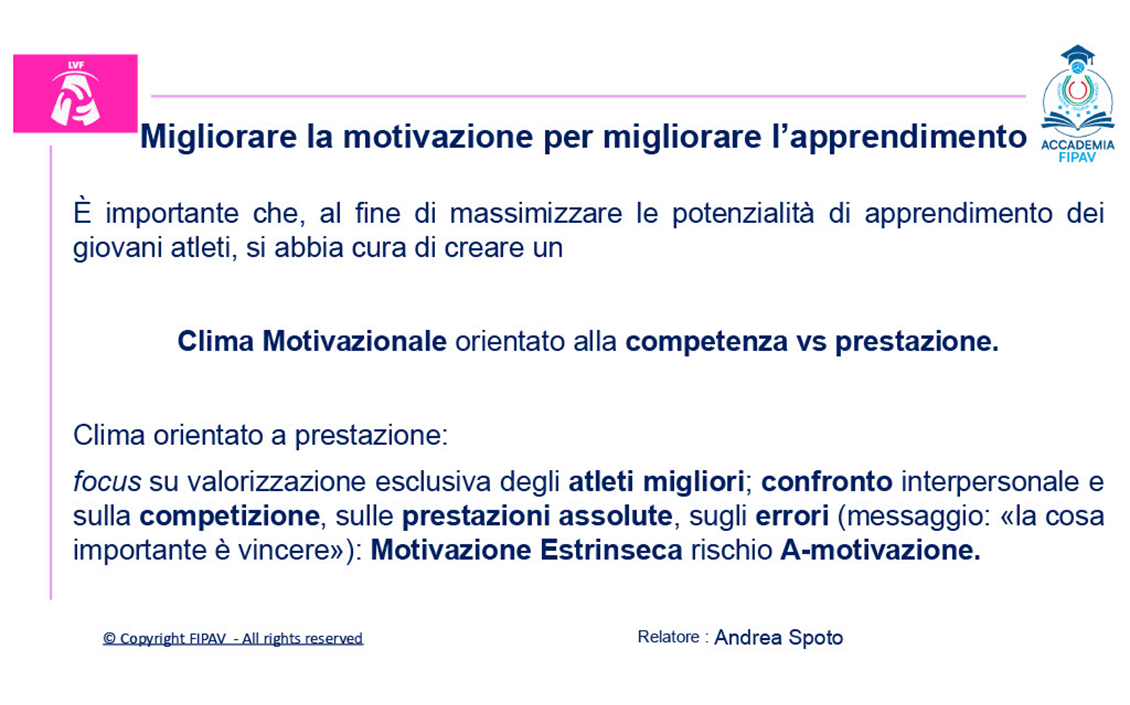 LVF

ACCADEMIA FIPAV

Migliorare la motivazione per migliorare l'apprendimento

È importante che, al fine di massimizzare le potenzialità di apprendimento dei giovani atleti, si abbia cura di creare un

Clima Motivazionale orientato alla competenza vs prestazione.

Clima orientato a prestazione:

focus su valorizzazione esclusiva degli atleti migliori; confronto interpersonale e sulla competizione, sulle prestazioni assolute, sugli errori (messaggio: «la cosa importante è vincere»): Motivazione Estrinseca rischio A-motivazione.

© Copyright FIPAV - All rights reserved

Relatore : Andrea Spoto